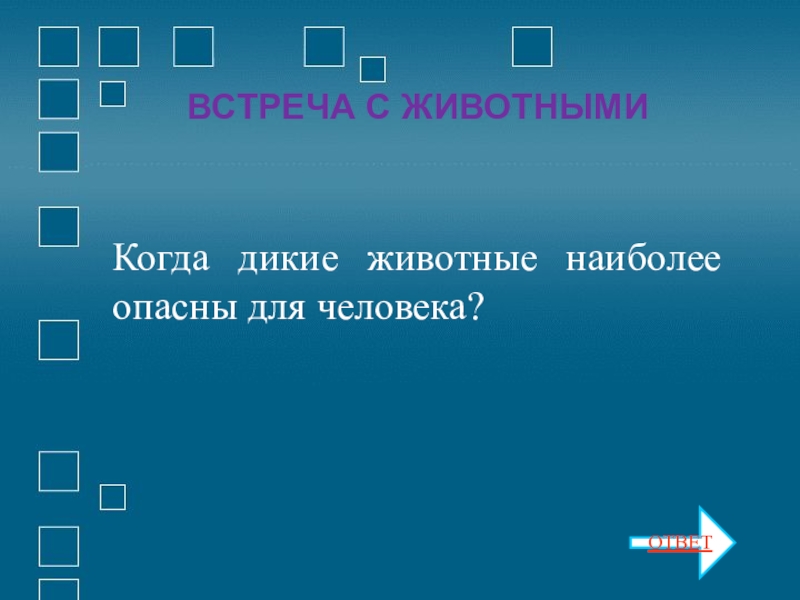 ВСТРЕЧА С ЖИВОТНЫМИ

Когда дикие животные наиболее опасны для человека?

ОТВЕТ